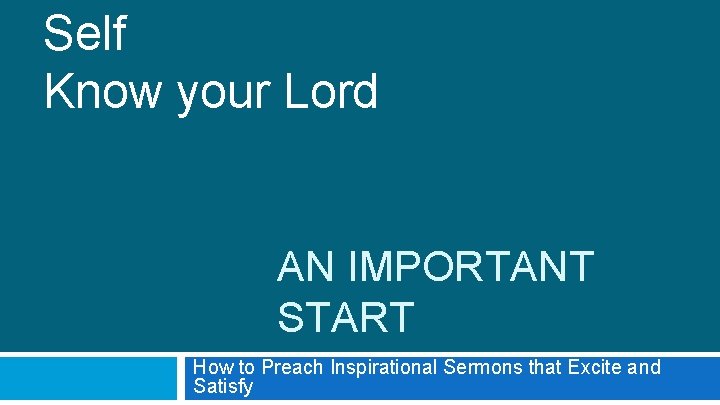 Self
Know your Lord

AN IMPORTANT START

How to Preach Inspirational Sermons that Excite and Satisfy